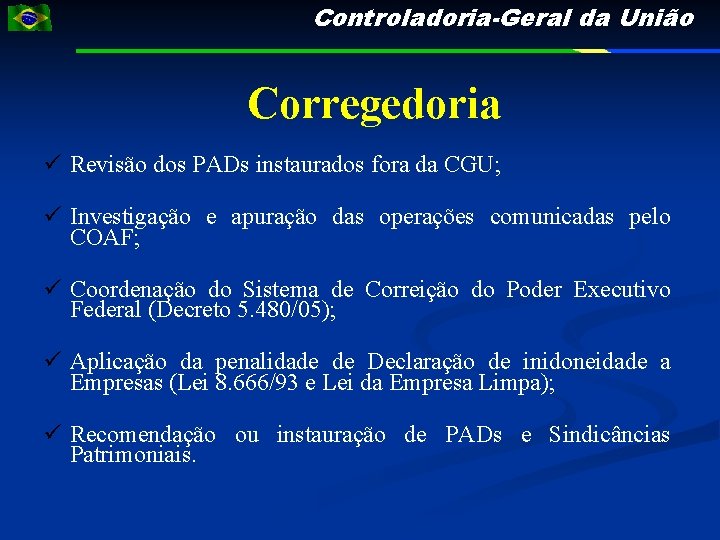 Controladoria-Geral da União

Corregedoria

✓ Revisão dos PADs instaurados fora da CGU;

✓ Investigação e apuração das operações comunicadas pelo COAF;

✓ Coordenação do Sistema de Correição do Poder Executivo Federal (Decreto 5.480/05);

✓ Aplicação da penalidade de Declaração de inidoneidade a Empresas (Lei 8.666/93 e Lei da Empresa Limpa);

✓ Recomendação ou instauração de PADs e Sindicâncias Patrimoniais.